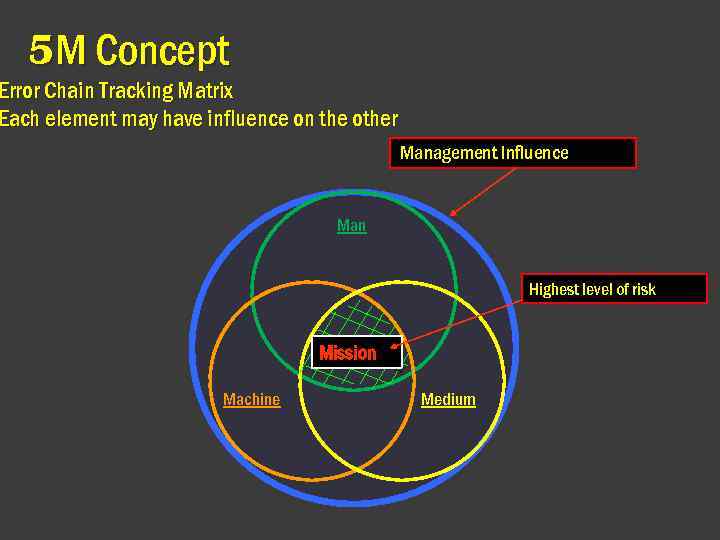 5M Concept

Error Chain Tracking Matrix
Each element may have influence on the other

Management Influence

Man

Highest level of risk

Mission

Machine

Medium